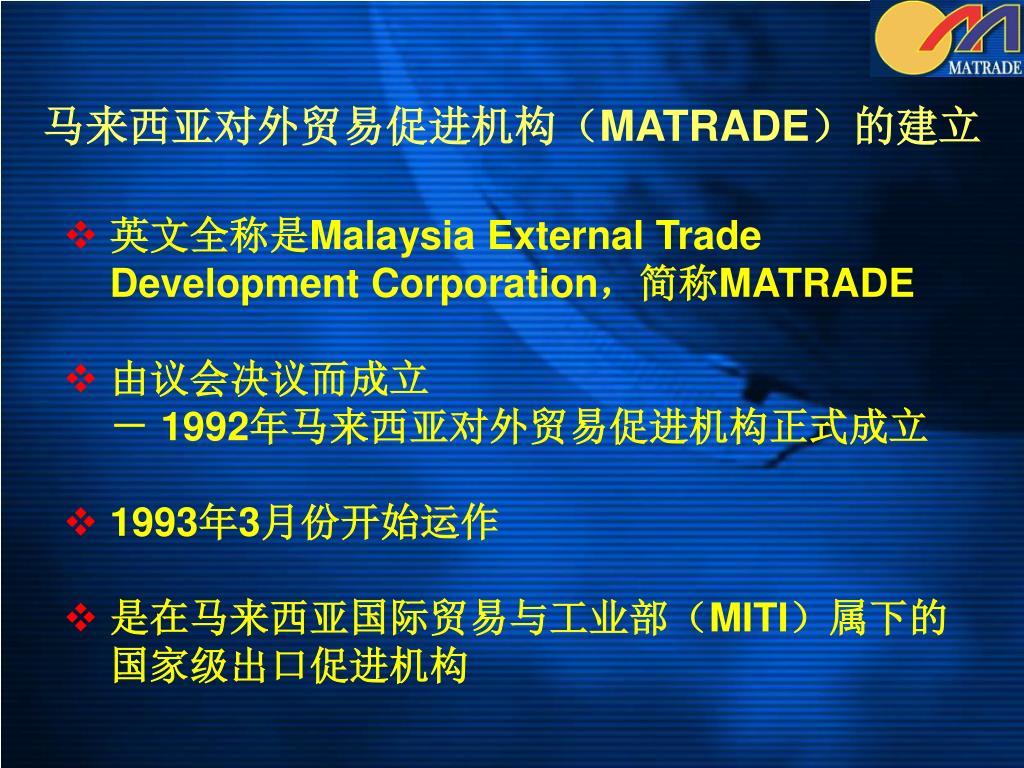 MATRADE

马来西亚对外贸易促进机构（MATRADE）的建立

❖ 英文全称是Malaysia External Trade Development Corporation，简称MATRADE

❖ 由议会决议而成立
－ 1992年马来西亚对外贸易促进机构正式成立

❖ 1993年3月份开始运作

❖ 是在马来西亚国际贸易与工业部（MITI）属下的国家级出口促进机构